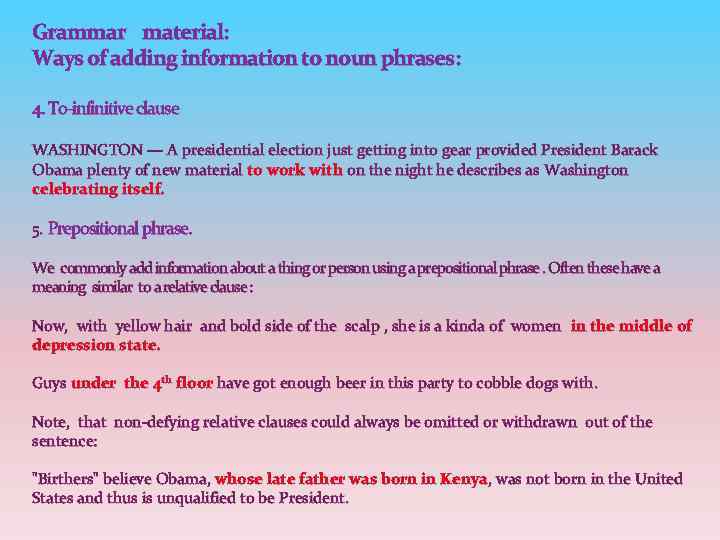 Grammar material:
Ways of adding information to noun phrases:

4. To-infinitive clause

WASHINGTON — A presidential election just getting into gear provided President Barack Obama plenty of new material to work with on the night he describes as Washington celebrating itself.

5. Prepositional phrase.

We commonly add information about a thing or person using a prepositional phrase . Often these have a meaning similar to a relative clause :

Now, with yellow hair and bold side of the scalp , she is a kinda of women in the middle of depression state.

Guys under the 4$^{th}$ floor have got enough beer in this party to cobble dogs with.

Note, that non-defying relative clauses could always be omitted or withdrawn out of the sentence:

"Birthers" believe Obama, whose late father was born in Kenya, was not born in the United States and thus is unqualified to be President.